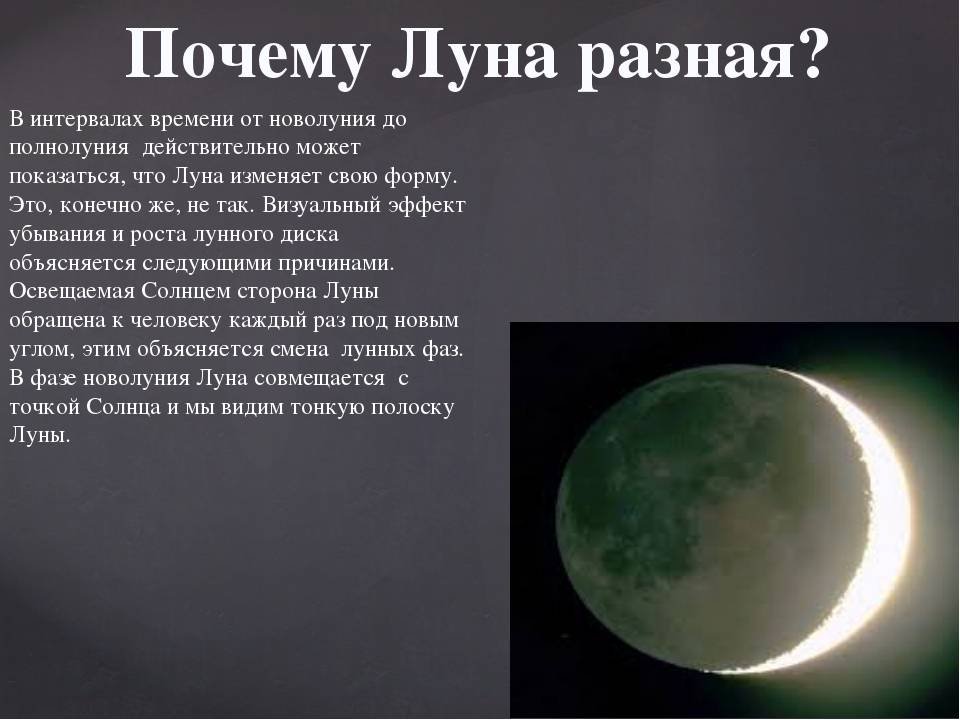 Почему Луна разная?

В интервалах времени от новолуния до полнолуния действительно может показаться, что Луна изменяет свою форму. Это, конечно же, не так. Визуальный эффект убывания и роста лунного диска объясняется следующими причинами. Освещаемая Солнцем сторона Луны обращена к человеку каждый раз под новым углом, этим объясняется смена лунных фаз. В фазе новолуния Луна совмещается с точкой Солнца и мы видим тонкую полоску Луны.